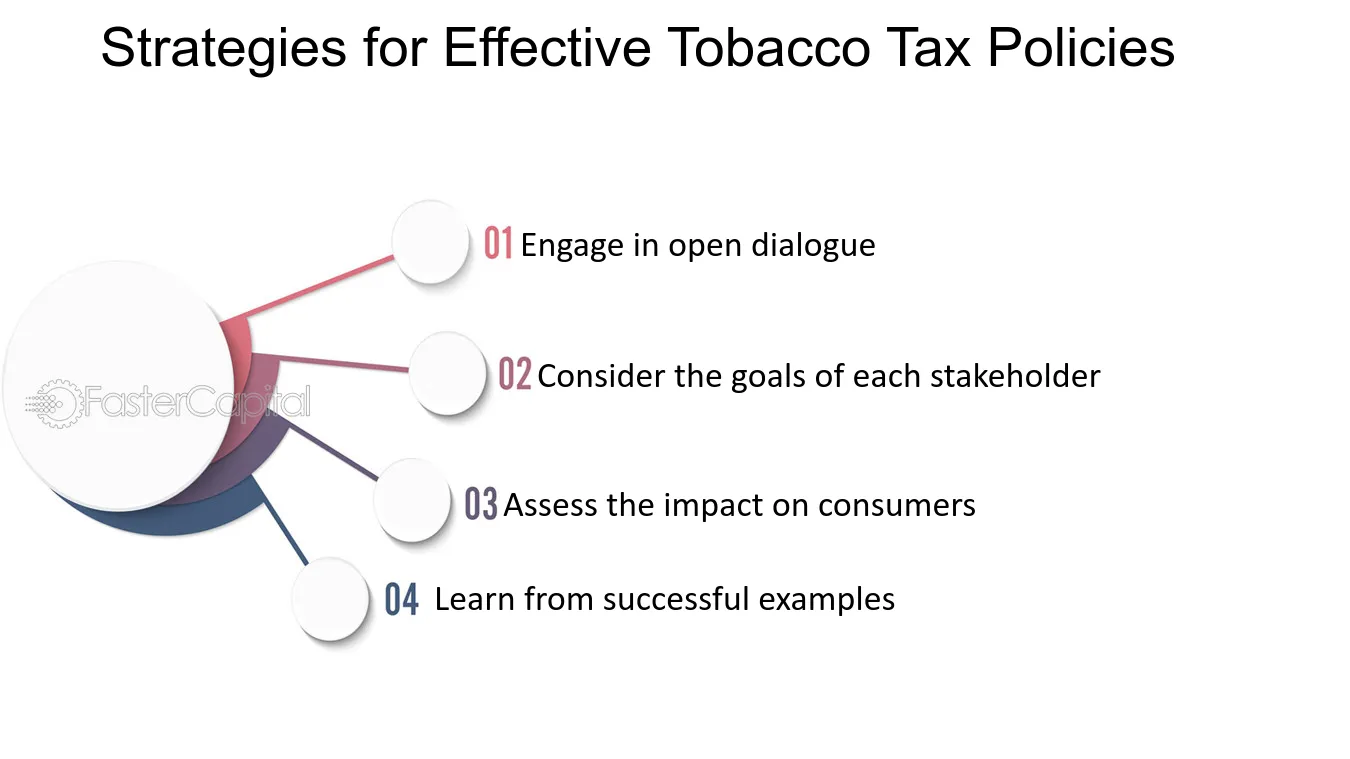 Strategies for Effective Tobacco Tax Policies

FasterCapital

01 Engage in open dialogue

02 Consider the goals of each stakeholder

03 Assess the impact on consumers

04 Learn from successful examples